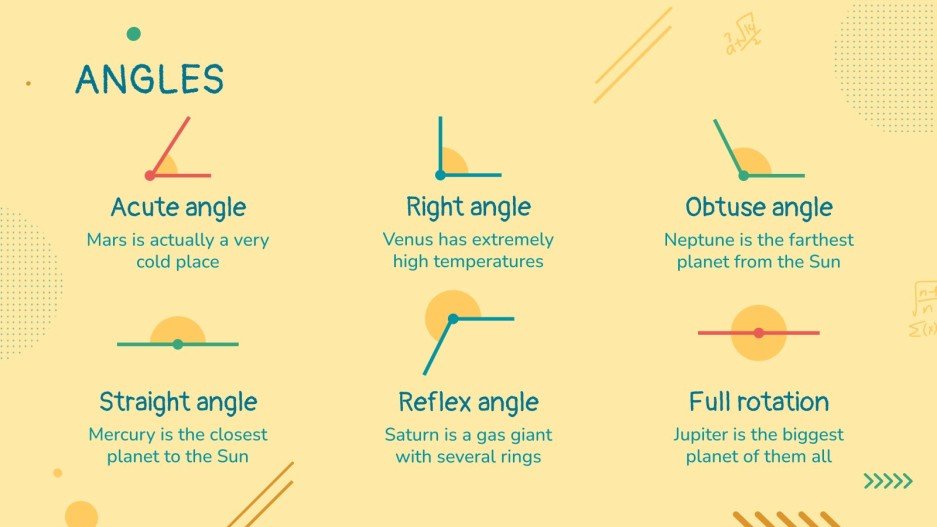 ANGLES

Acute angle
Mars is actually a very cold place

Right angle
Venus has extremely high temperatures

Obtuse angle
Neptune is the farthest planet from the Sun

Straight angle
Mercury is the closest planet to the Sun

Reflex angle
Saturn is a gas giant with several rings

Full rotation
Jupiter is the biggest planet of them all